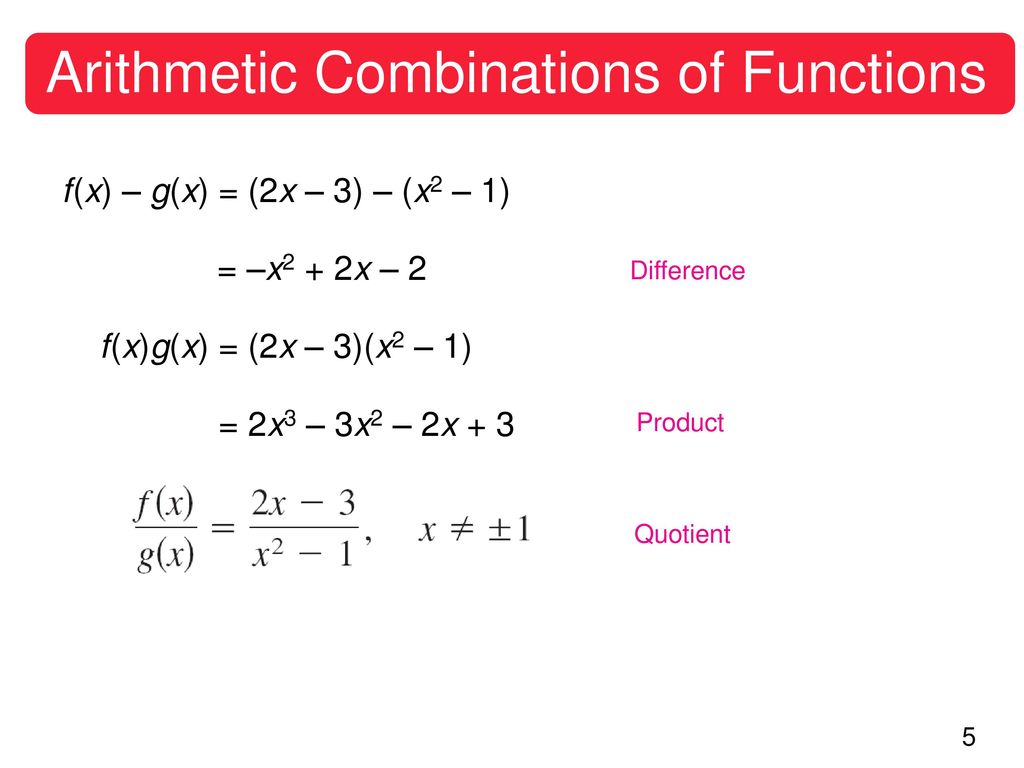 Arithmetic Combinations of Functions

$f(x) - g(x) = (2x - 3) - (x^2 - 1)$

$= -x^2 + 2x - 2$

Difference

$f(x)g(x) = (2x - 3)(x^2 - 1)$

$= 2x^3 - 3x^2 - 2x + 3$

Product

$\frac{f(x)}{g(x)} = \frac{2x - 3}{x^2 - 1}, \quad x \neq \pm 1$

Quotient

5